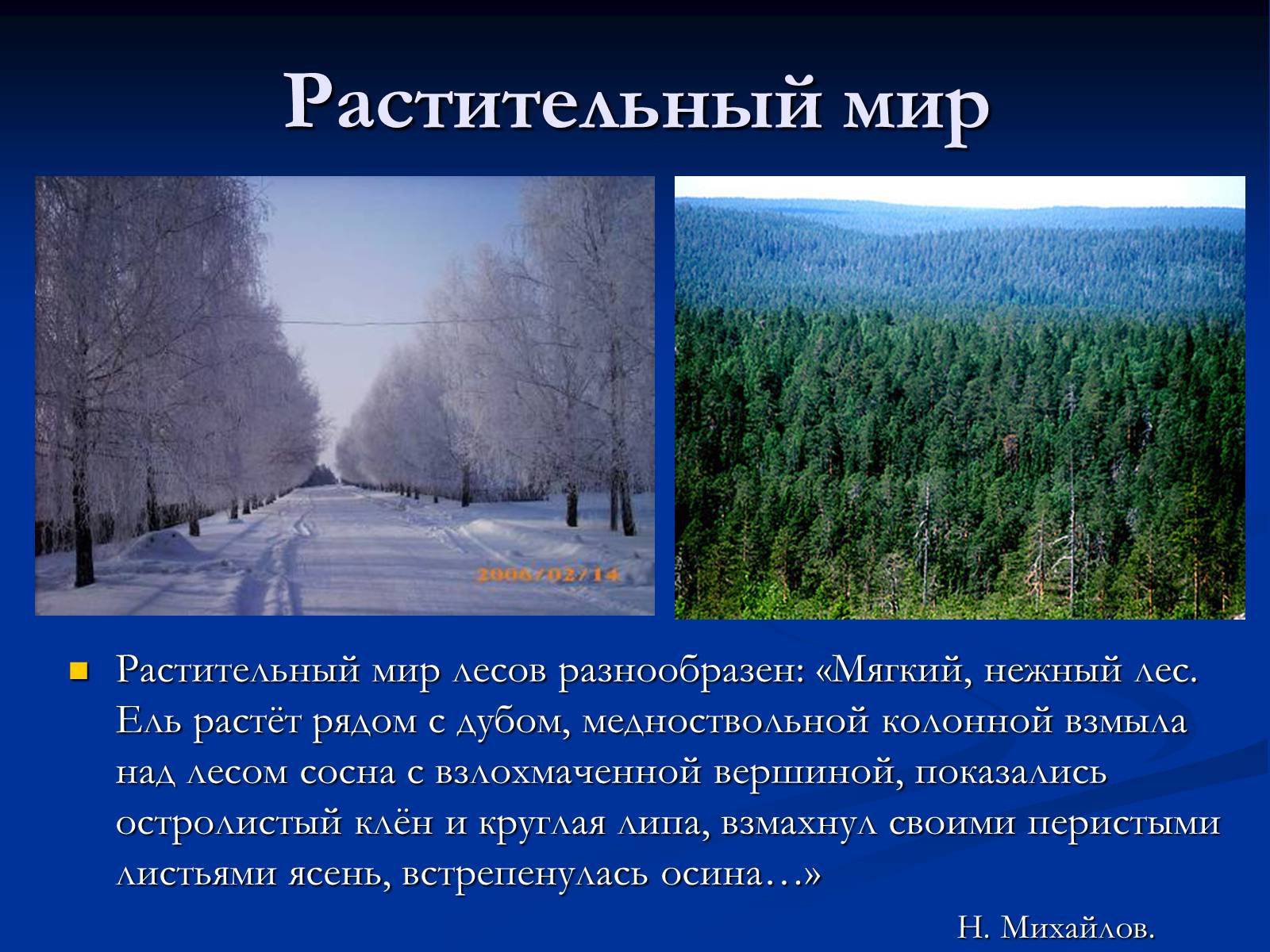 Растительный мир

2006/02/14

Растительный мир лесов разнообразен: «Мягкий, нежный лес. Ель растёт рядом с дубом, медноствольной колонной взмыла над лесом сосна с взлохмаченной вершиной, показались остролистый клён и круглая липа, взмахнул своими перистыми листьями ясень, встрепенулась осина…»

Н. Михайлов.